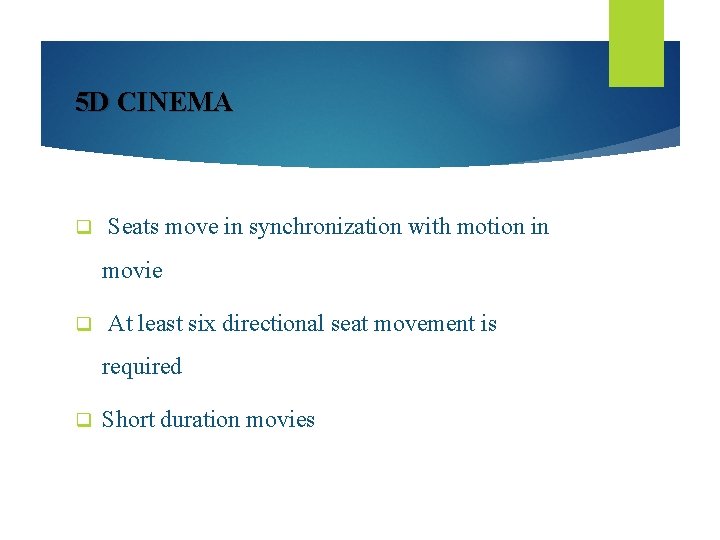 5D CINEMA

❑ Seats move in synchronization with motion in movie

❑ At least six directional seat movement is required

❑ Short duration movies